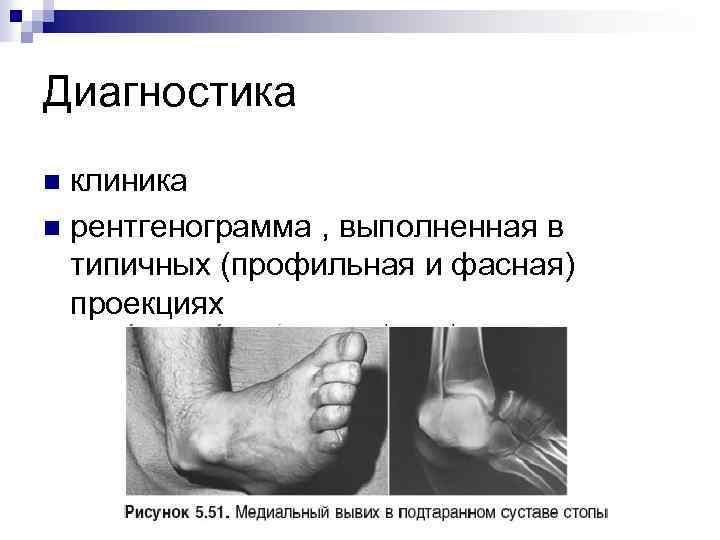 Диагностика

клиника

рентгенограмма , выполненная в типичных (профильная и фасная) проекциях

Рисунок 5.51. Медиальный вывих в подтаранном суставе стопы